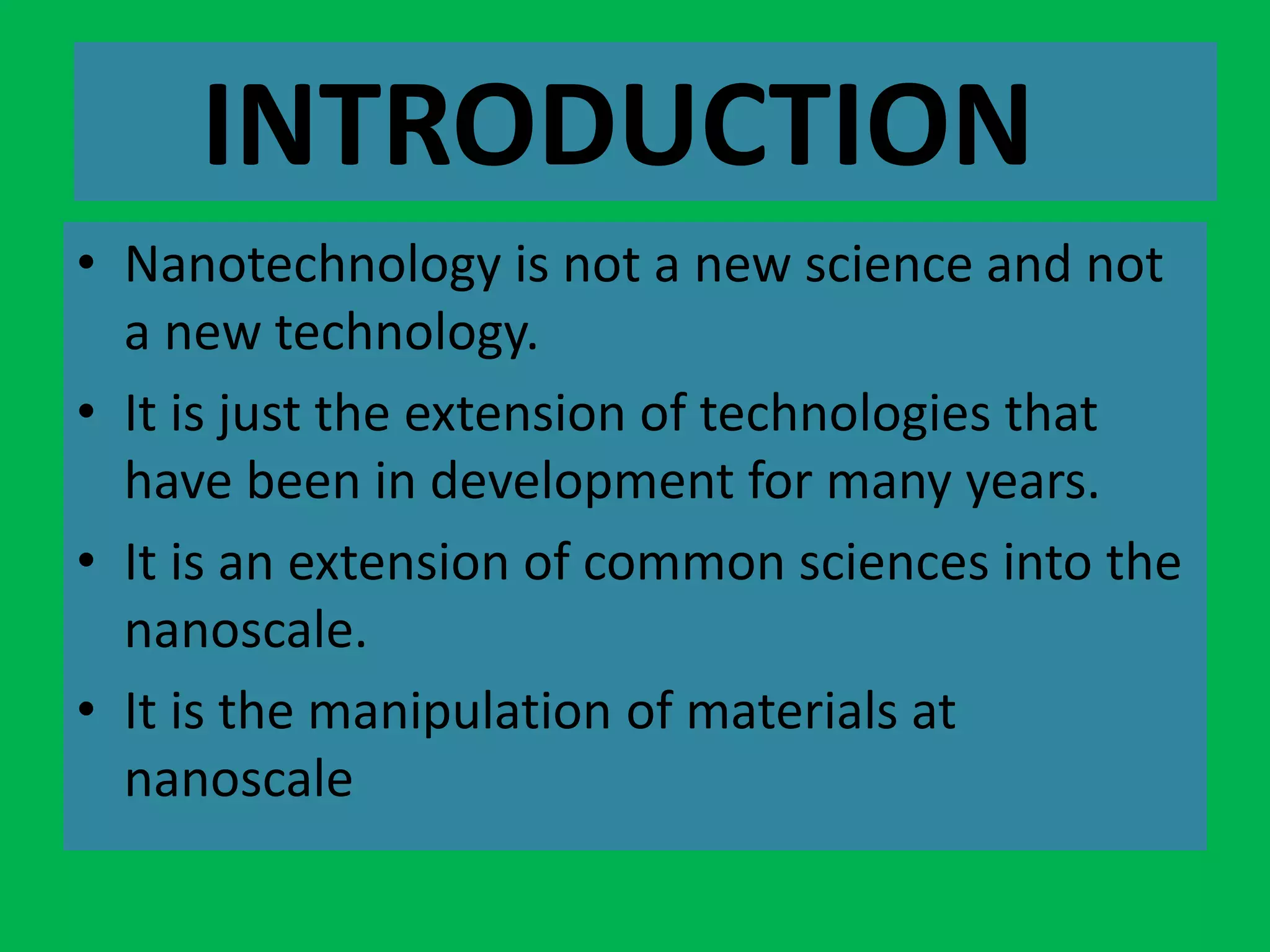 INTRODUCTION

• Nanotechnology is not a new science and not a new technology.
• It is just the extension of technologies that have been in development for many years.
• It is an extension of common sciences into the nanoscale.
• It is the manipulation of materials at nanoscale